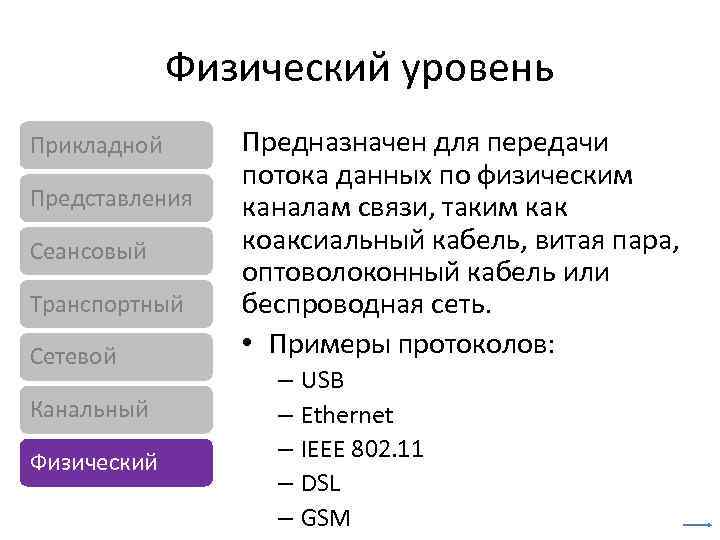 Физический уровень

Прикладной
Представления
Сеансовый
Транспортный
Сетевой
Канальный
Физический

Предназначен для передачи потока данных по физическим каналам связи, таким как коаксиальный кабель, витая пара, оптоволоконный кабель или беспроводная сеть.

• Примеры протоколов:
– USB
– Ethernet
– IEEE 802.11
– DSL
– GSM